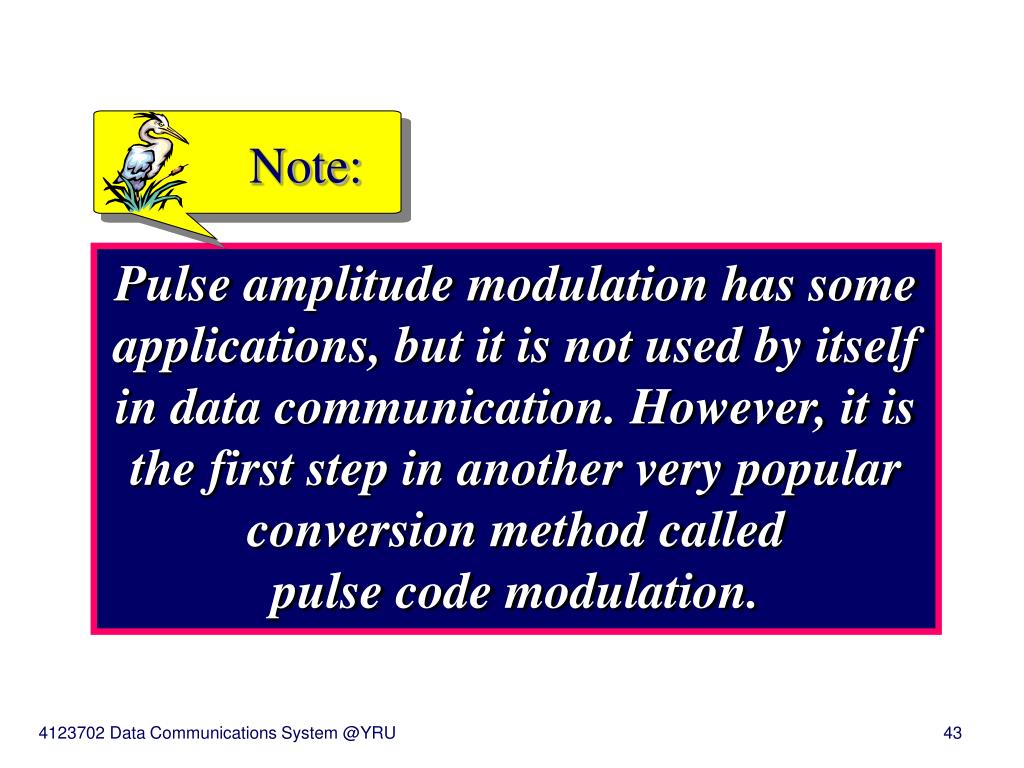 Note:

Pulse amplitude modulation has some applications, but it is not used by itself in data communication. However, it is the first step in another very popular conversion method called
pulse code modulation.

4123702 Data Communications System @YRU

43